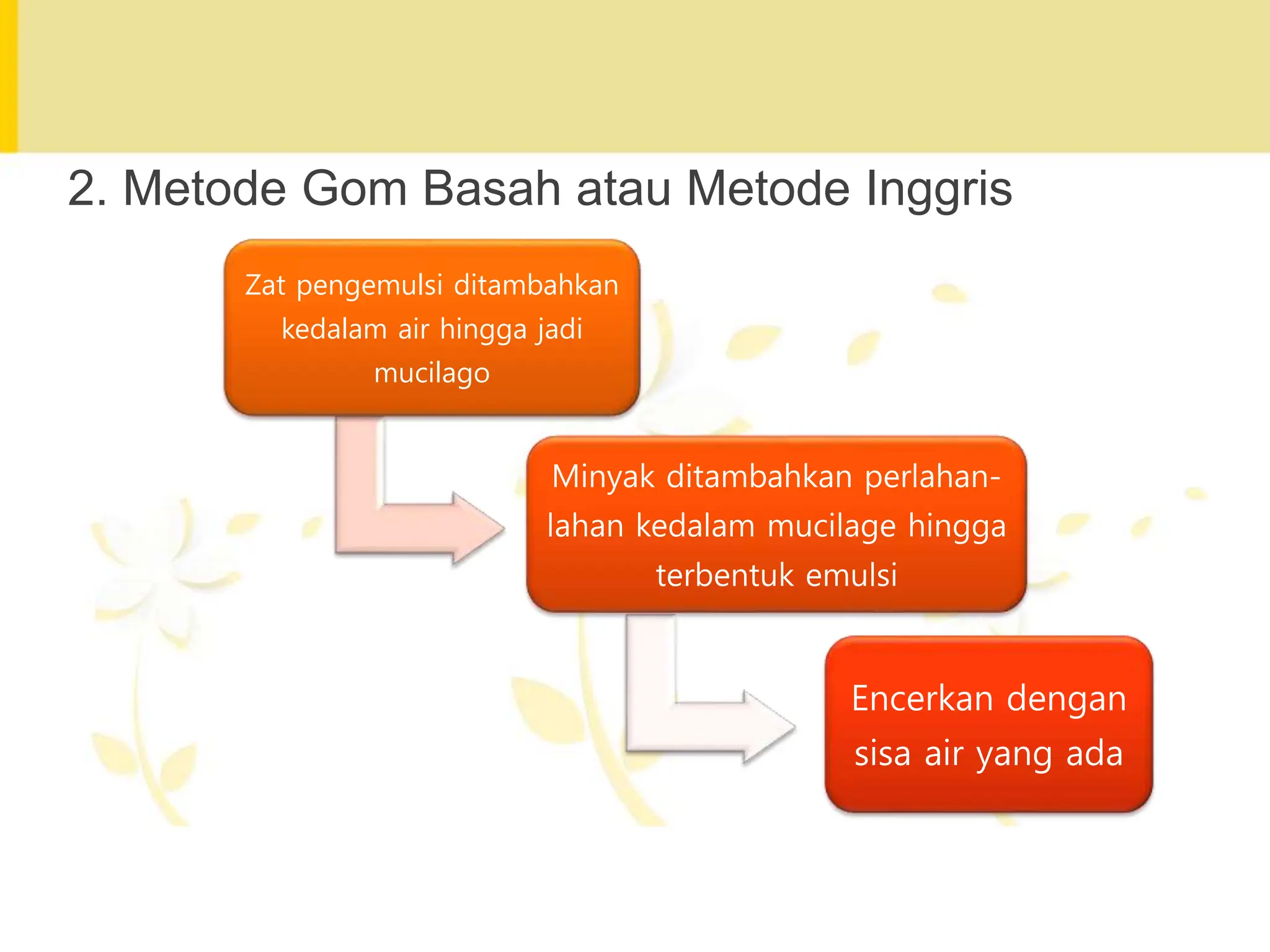 2. Metode Gom Basah atau Metode Inggris

Zat pengemulsi ditambahkan kedalam air hingga jadi mucilago

Minyak ditambahkan perlahan-lahan kedalam mucilage hingga terbentuk emulsi

Encerkan dengan sisa air yang ada